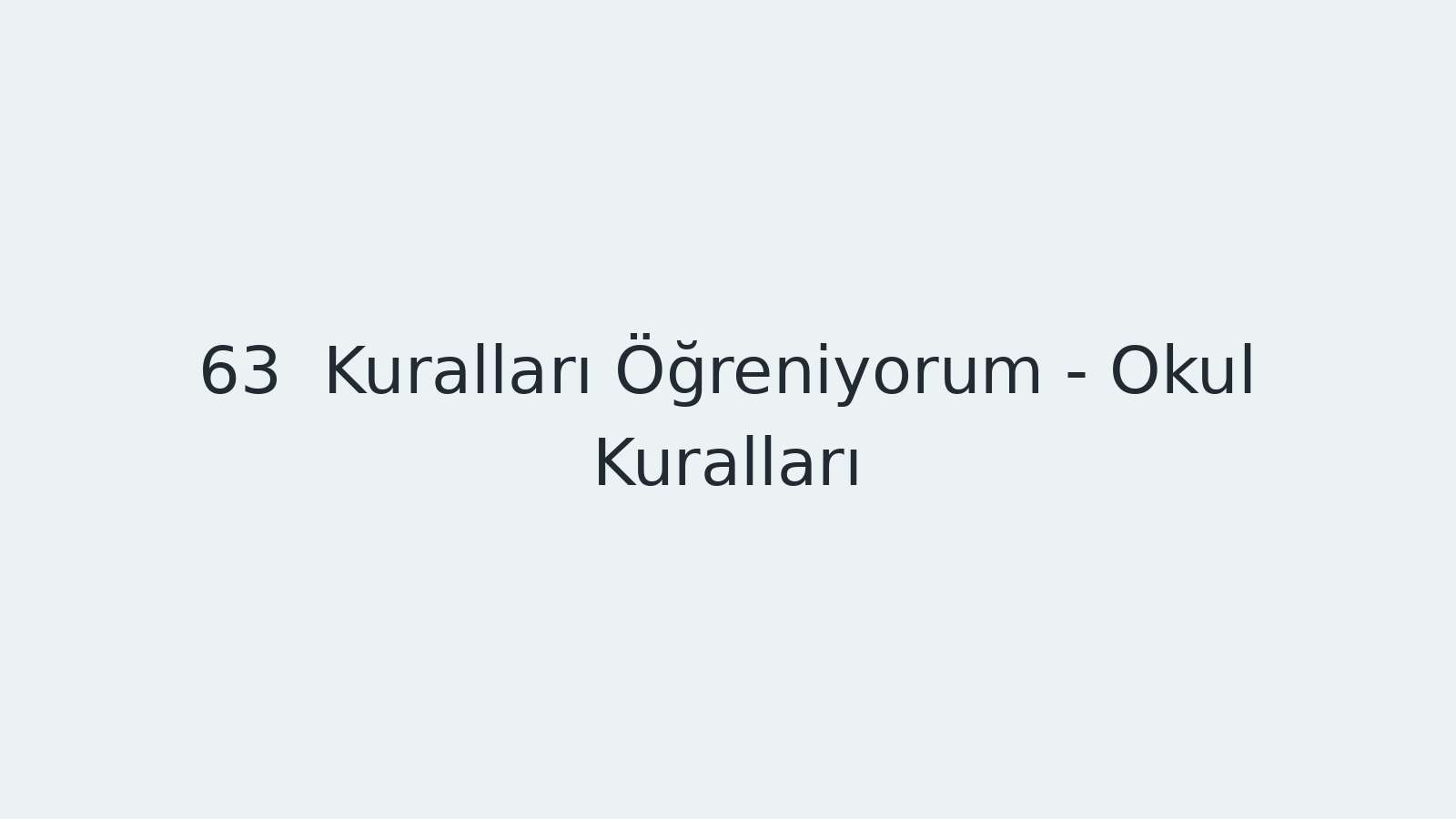 63  Kuralları Öğreniyorum - Okul Kuralları